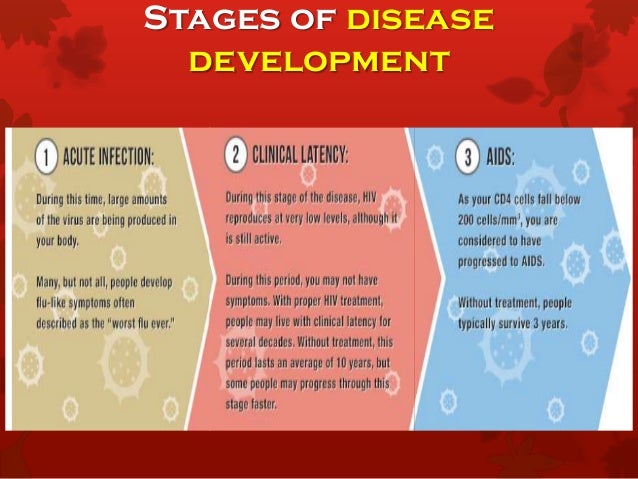 STAGES OF DISEASE DEVELOPMENT

1 ACUTE INFECTION:

During this time, large amounts of the virus are being produced in your body.

Many, but not all, people develop flu-like symptoms often described as the "worst flu ever."

2 CLINICAL LATENCY:

During this stage of the disease, HIV reproduces at very low levels, although it is still active.

During this period, you may not have symptoms. With proper HIV treatment, people may live with clinical latency for several decades. Without treatment, this period lasts an average of 10 years, but some people may progress through this stage faster.

3 AIDS:

As your CD4 cells fall below 200 cells/mm$^3$, you are considered to have progressed to AIDS.

Without treatment, people typically survive 3 years.